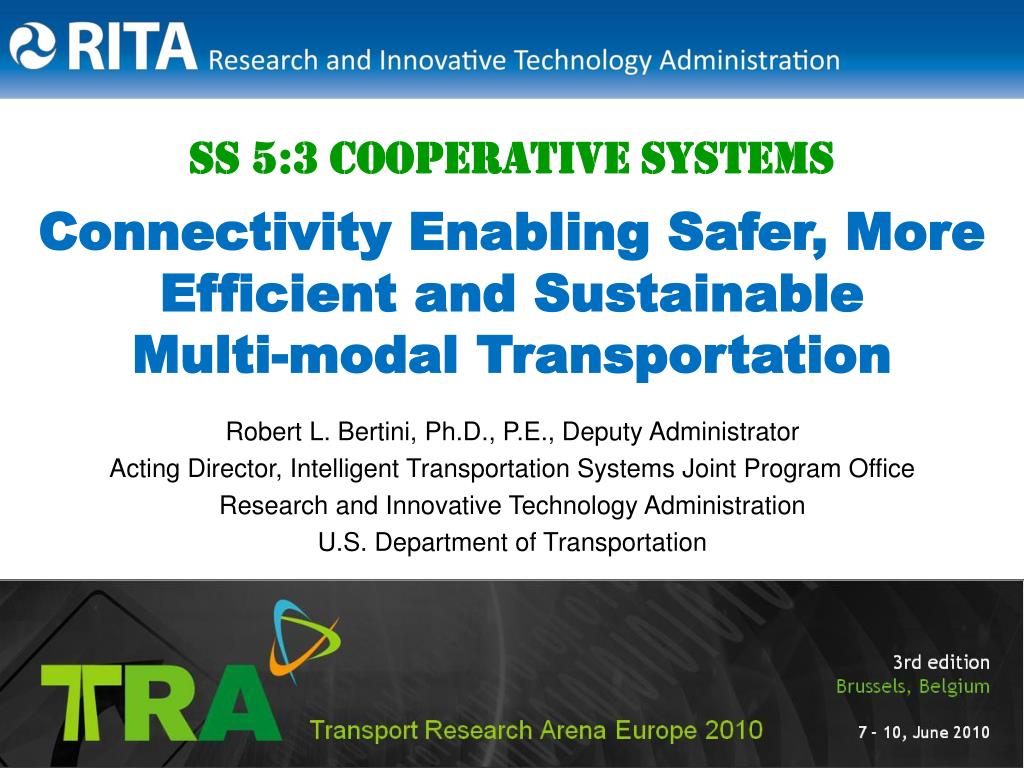 RITA Research and Innovative Technology Administration

SS 5:3 COOPERATIVE SYSTEMS

Connectivity Enabling Safer, More Efficient and Sustainable Multi-modal Transportation

Robert L. Bertini, Ph.D., P.E., Deputy Administrator

Acting Director, Intelligent Transportation Systems Joint Program Office

Research and Innovative Technology Administration

U.S. Department of Transportation

TRA

Transport Research Arena Europe 2010

3rd edition

Brussels, Belgium

7 - 10, June 2010